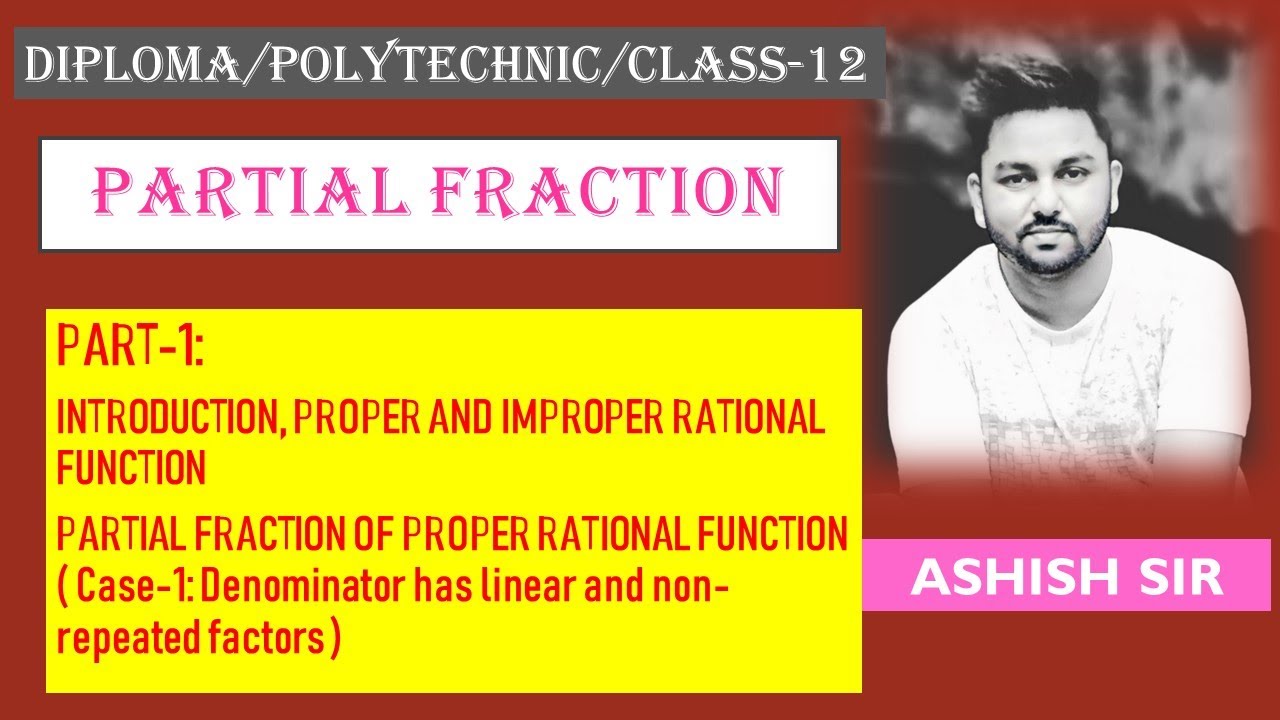 DIPLOMA/POLYTECHNIC/CLASS-12

PARTIAL FRACTION

PART-1:

INTRODUCTION, PROPER AND IMPROPER RATIONAL FUNCTION

PARTIAL FRACTION OF PROPER RATIONAL FUNCTION ( Case-1: Denominator has linear and non-repeated factors )

ASHISH SIR